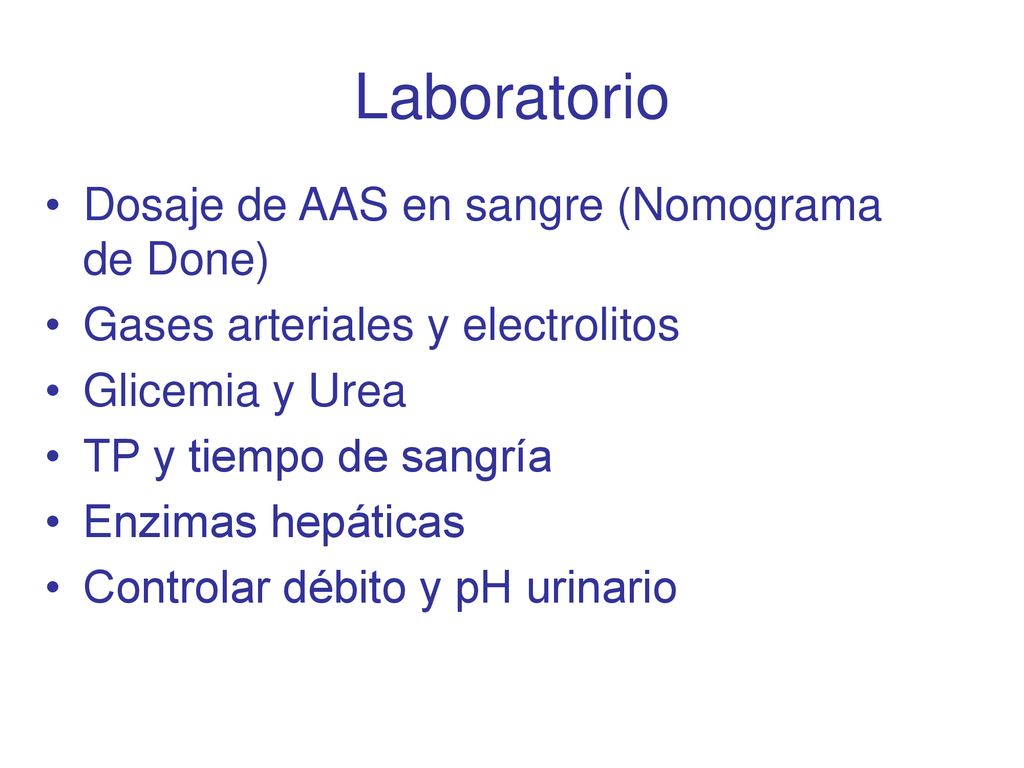 Laboratorio

• Dosaje de AAS en sangre (Nomograma de Done)
• Gases arteriales y electrolitos
• Glicemia y Urea
• TP y tiempo de sangría
• Enzimas hepáticas
• Controlar débito y pH urinario